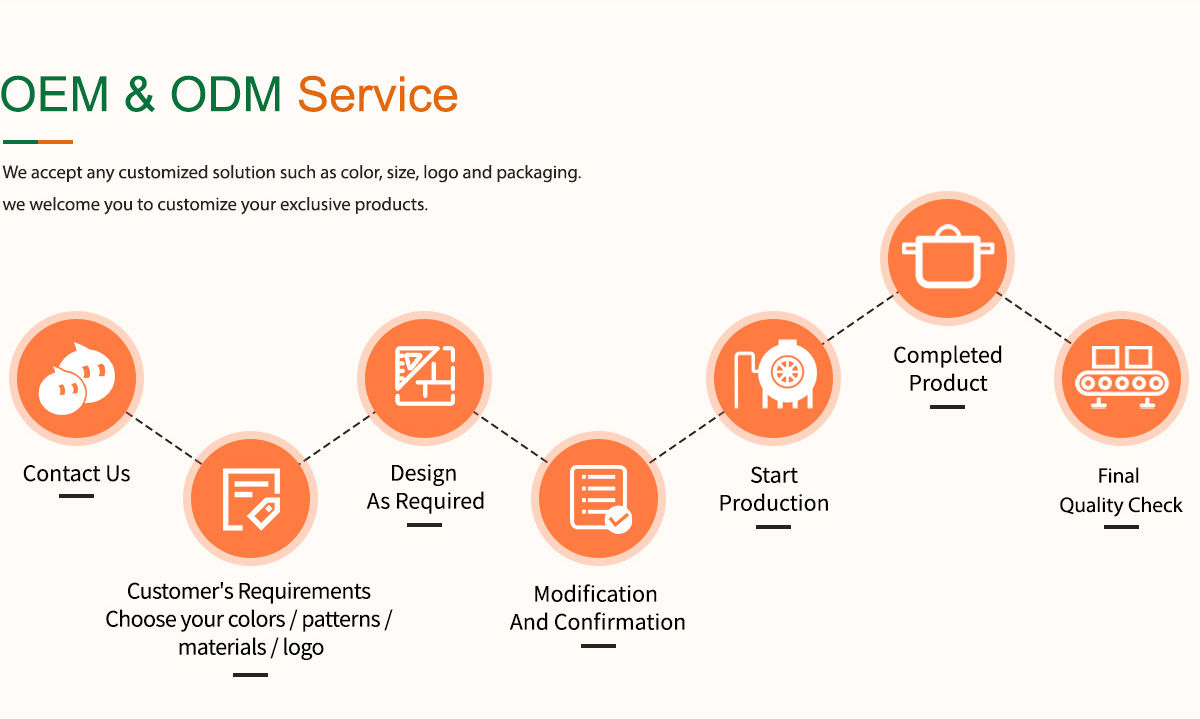 OEM & ODM Service

We accept any customized solution such as color, size, logo and packaging.
we welcome you to customize your exclusive products.

Contact Us

Customer's Requirements
Choose your colors / patterns / materials / logo

Design
As Required

Modification
And Confirmation

Start
Production

Completed
Product

Final
Quality Check